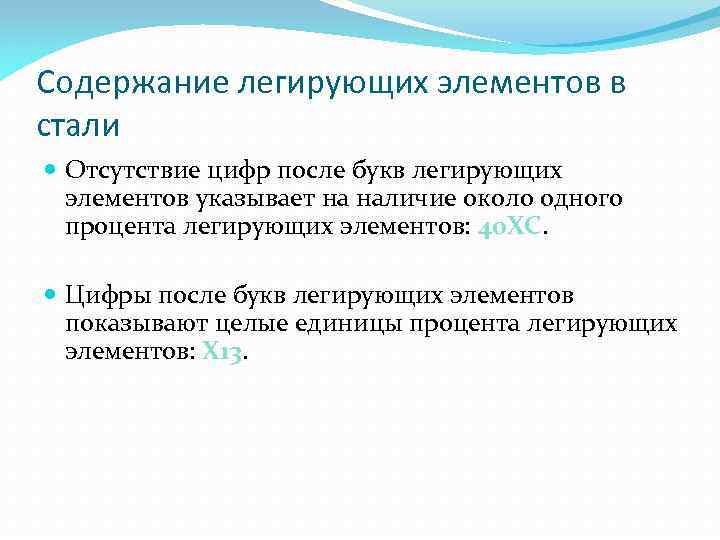 Содержание легирующих элементов в стали

Отсутствие цифр после букв легирующих элементов указывает на наличие около одного процента легирующих элементов: 40ХС.

Цифры после букв легирующих элементов показывают целые единицы процента легирующих элементов: Х13.